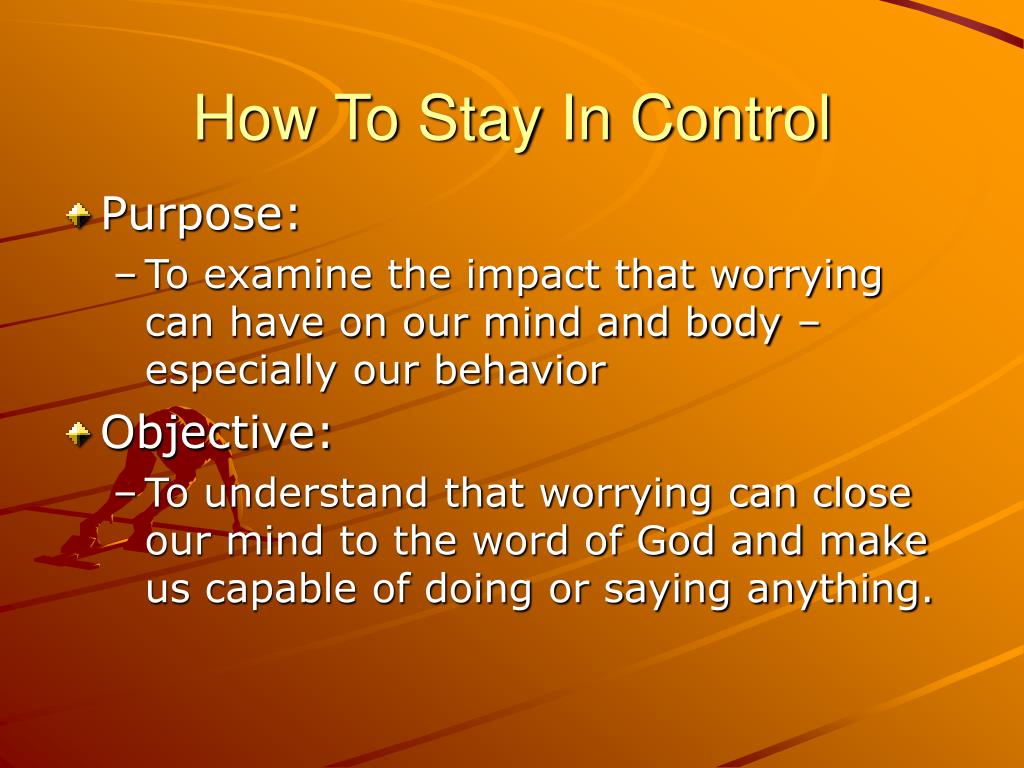 How To Stay In Control

Purpose:

– To examine the impact that worrying can have on our mind and body – especially our behavior

Objective:

– To understand that worrying can close our mind to the word of God and make us capable of doing or saying anything.